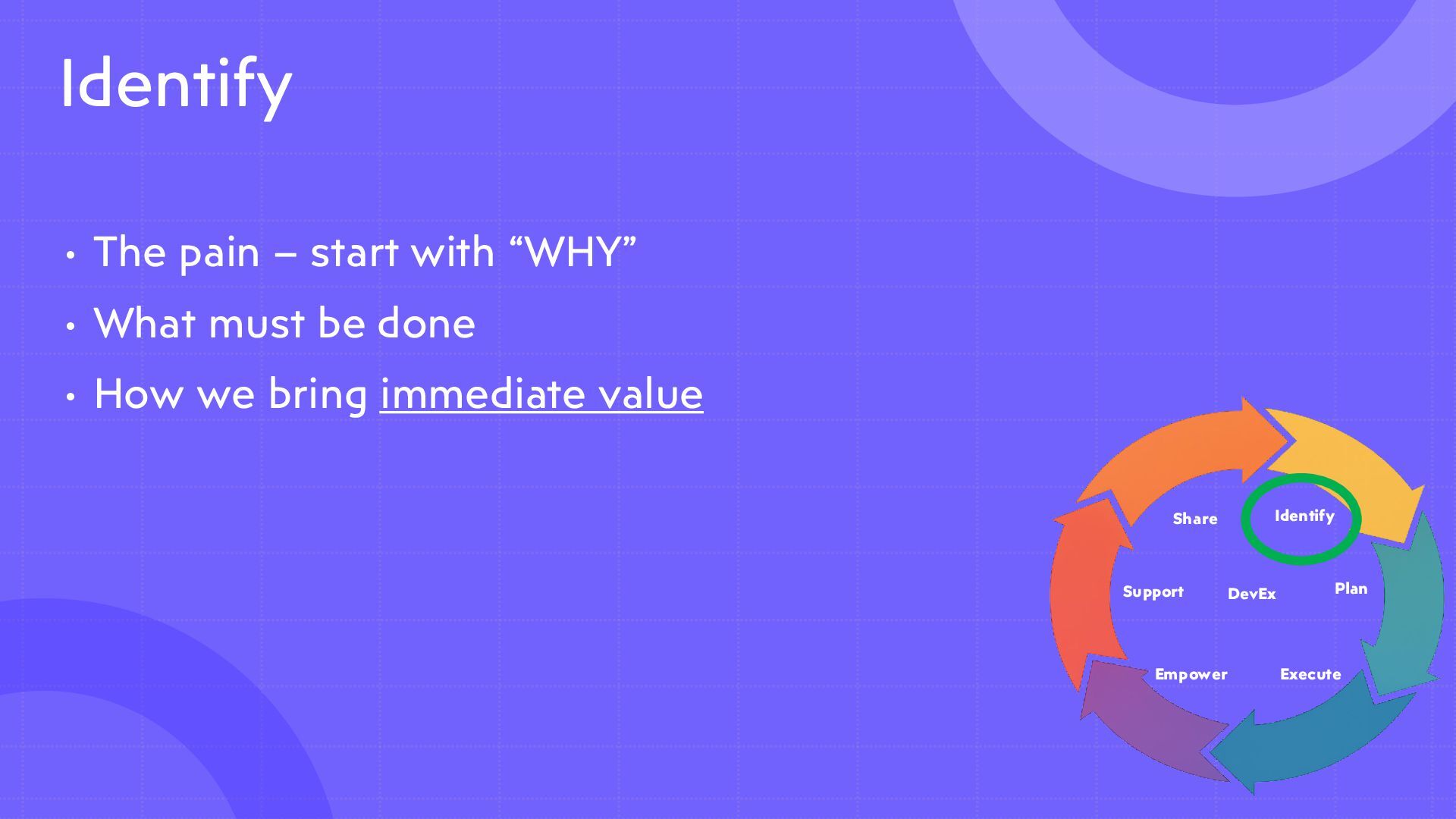 Identify

• The pain – start with “WHY”
• What must be done
• How we bring immediate value

Share
Identify
Support
DevEx
Plan
Empower
Execute